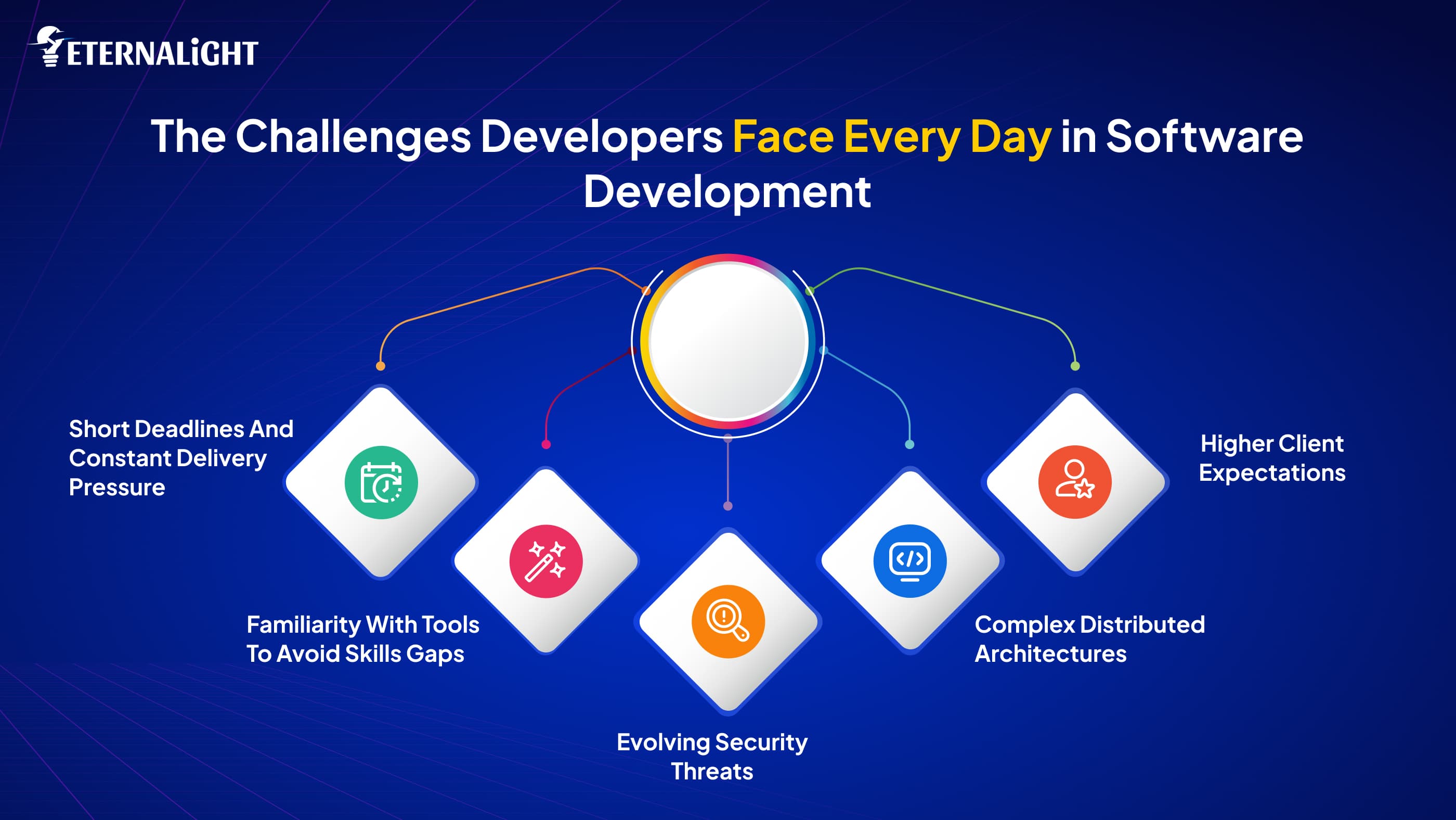 ETERNALiGHT

The Challenges Developers Face Every Day in Software Development

Short Deadlines And Constant Delivery Pressure

Familiarity With Tools To Avoid Skills Gaps

Evolving Security Threats

Complex Distributed Architectures

Higher Client Expectations